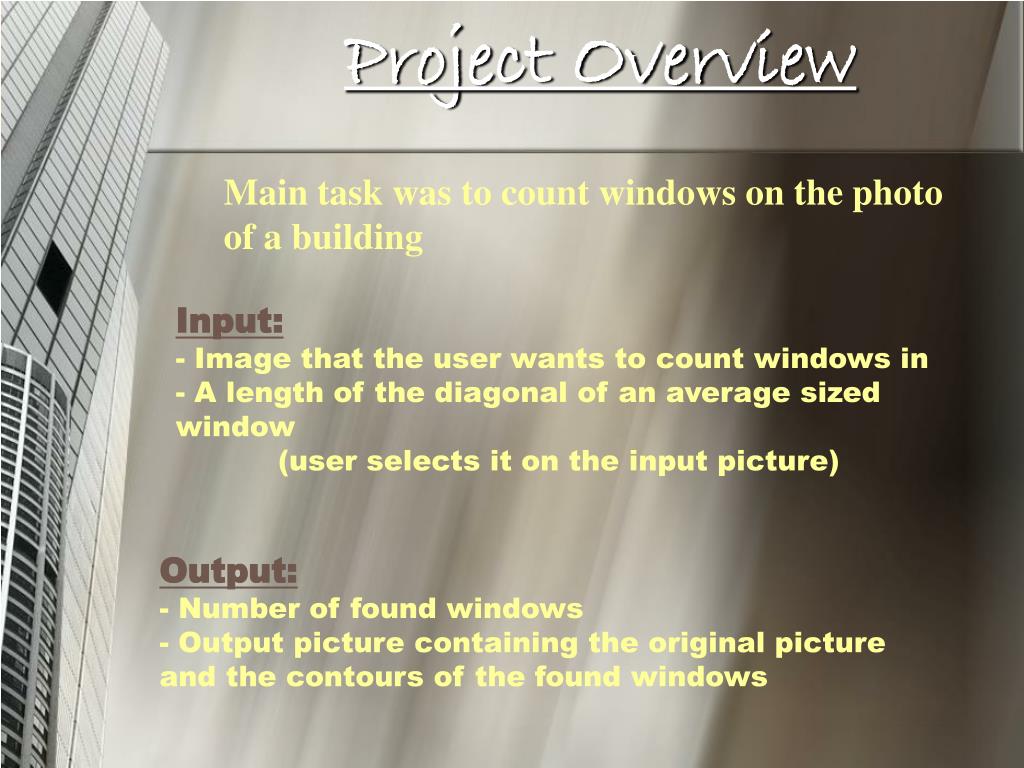 Project Overview

Main task was to count windows on the photo of a building

Input:
- Image that the user wants to count windows in
- A length of the diagonal of an average sized window
(user selects it on the input picture)

Output:
- Number of found windows
- Output picture containing the original picture and the contours of the found windows